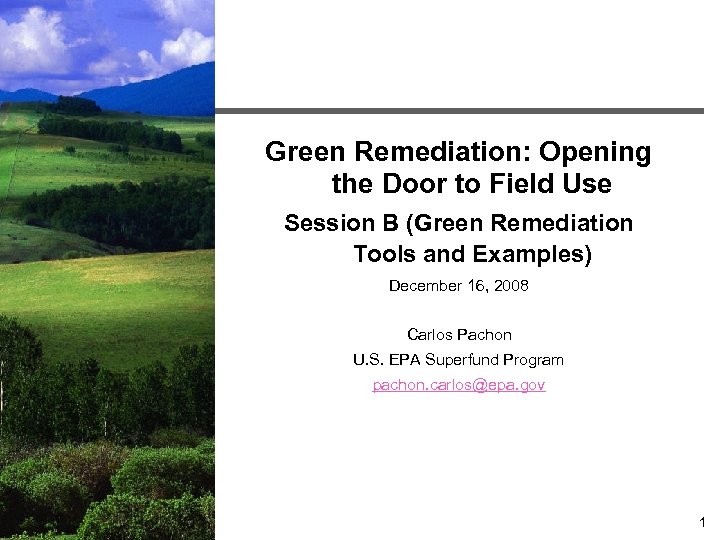 Green Remediation: Opening the Door to Field Use

Session B (Green Remediation Tools and Examples)

December 16, 2008

Carlos Pachon

U.S. EPA Superfund Program

pachon.carlos@epa.gov

1